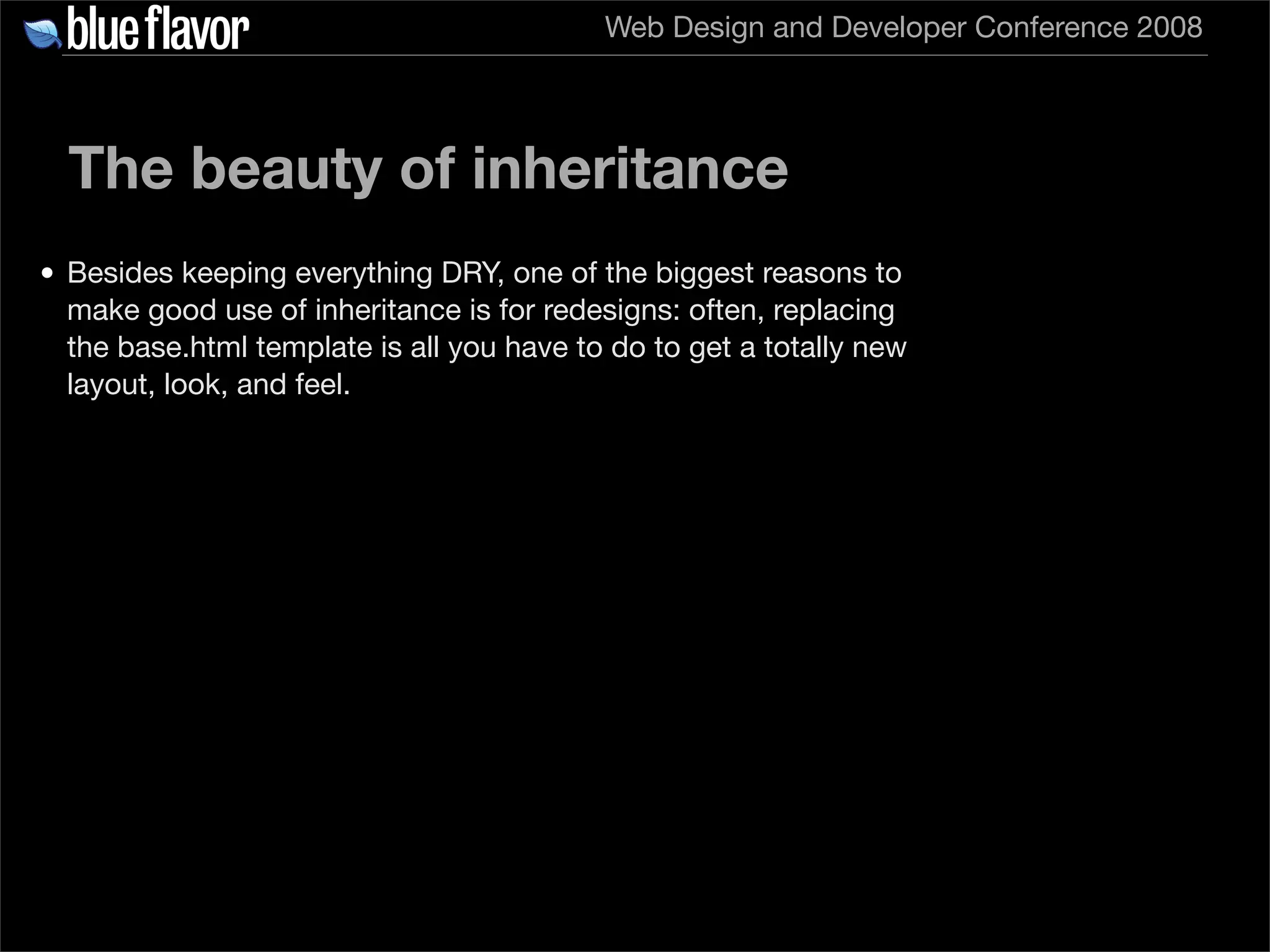 blue flavor

Web Design and Developer Conference 2008

The beauty of inheritance

• Besides keeping everything DRY, one of the biggest reasons to make good use of inheritance is for redesigns: often, replacing the base.html template is all you have to do to get a totally new layout, look, and feel.